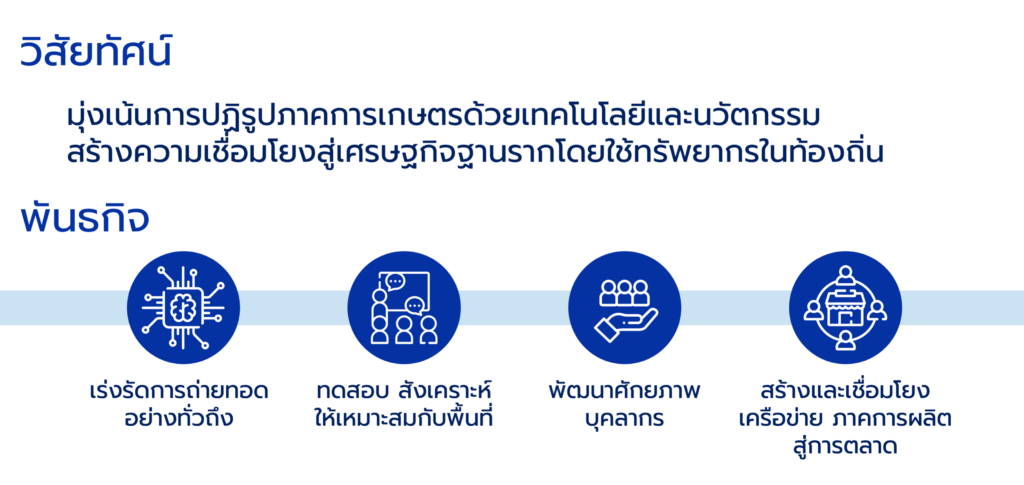 วิสัยทัศน์

มุ่งเน้นการปฏิรูปภาคการเกษตรด้วยเทคโนโลยีและนวัตกรรม สร้างความเชื่อมโยงสู่เศรษฐกิจฐานรากโดยใช้ทรัพยากรในท้องถิ่น

พันธกิจ

เร่งรัดการถ่ายทอด อย่างทั่วถึง

ทดสอบ สังเคราะห์ ให้เหมาะสมกับพื้นที่

พัฒนาศักยภาพ บุคลากร

สร้างและเชื่อมโยง เครือข่าย ภาคการผลิต สู่การตลาด